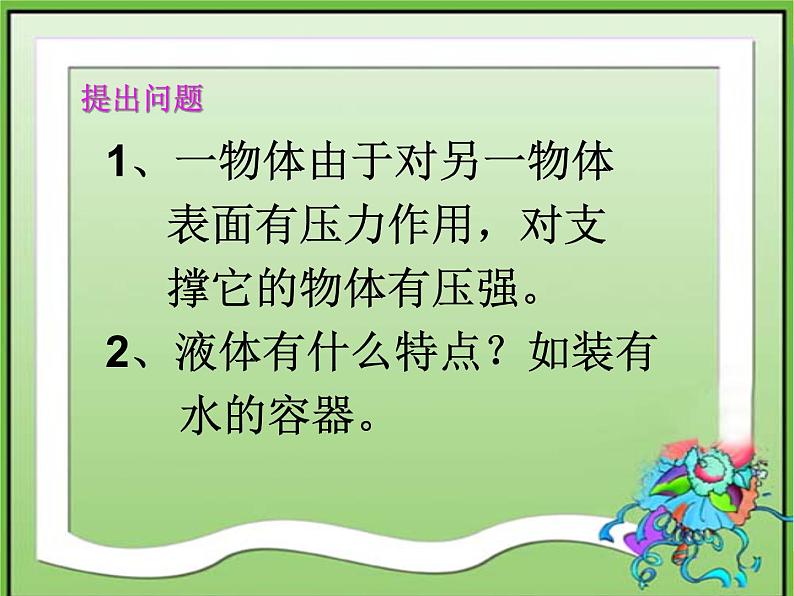 提出问题

1、一物体由于对另一物体表面有压力作用，对支撑它的物体有压强。

2、液体有什么特点？如装有水的容器。